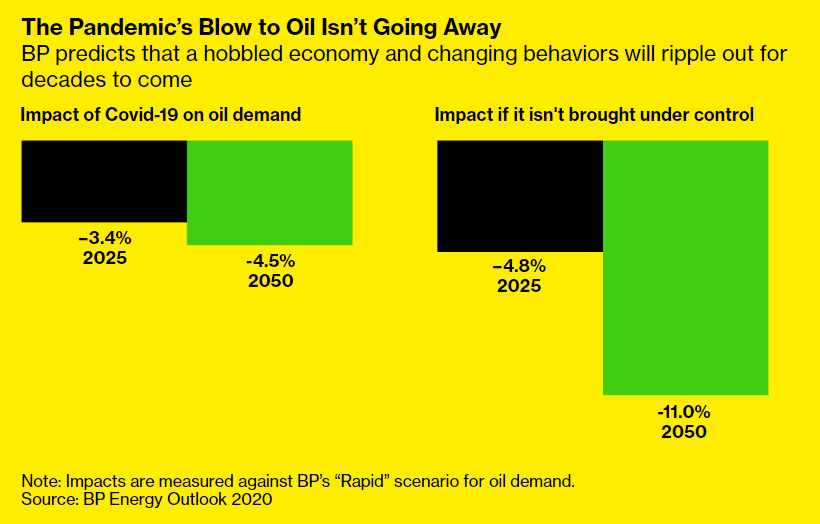 The Pandemic's Blow to Oil Isn't Going Away

BP predicts that a hobbled economy and changing behaviors will ripple out for decades to come

Impact of Covid-19 on oil demand

–3.4%
2025

-4.5%
2050

Impact if it isn't brought under control

–4.8%
2025

-11.0%
2050

Note: Impacts are measured against BP's "Rapid" scenario for oil demand.
Source: BP Energy Outlook 2020